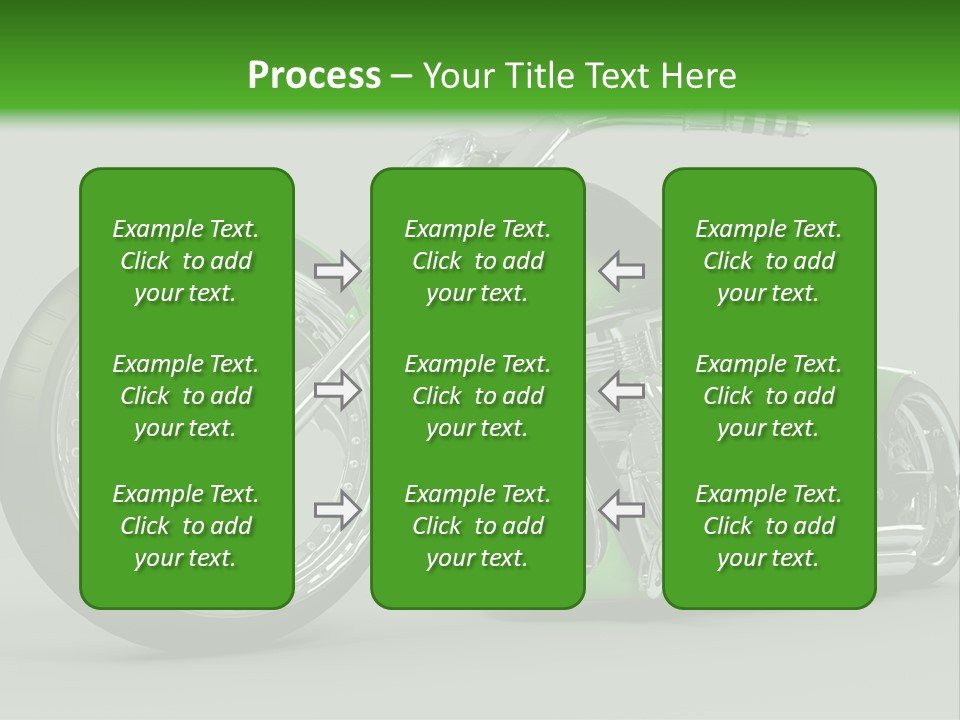 Process – Your Title Text Here

Example Text. Click to add your text.

Example Text. Click to add your text.

Example Text. Click to add your text.

Example Text. Click to add your text.

Example Text. Click to add your text.

Example Text. Click to add your text.

Example Text. Click to add your text.

Example Text. Click to add your text.

Example Text. Click to add your text.